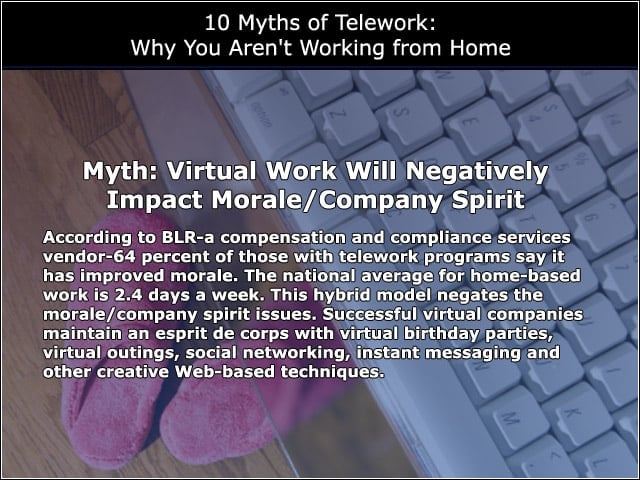 10 Myths of Telework:
Why You Aren't Working from Home

Myth: Virtual Work Will Negatively Impact Morale/Company Spirit

According to BLR-a compensation and compliance services vendor-64 percent of those with telework programs say it has improved morale. The national average for home-based work is 2.4 days a week. This hybrid model negates the morale/company spirit issues. Successful virtual companies maintain an esprit de corps with virtual birthday parties, virtual outings, social networking, instant messaging and other creative Web-based techniques.